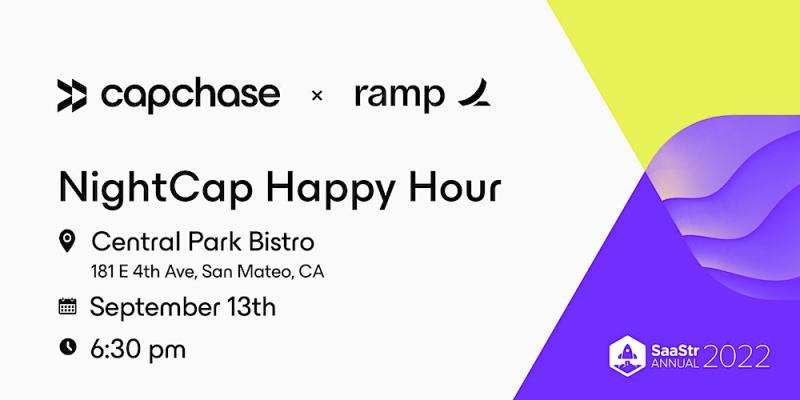 capchase × ramp

NightCap Happy Hour

Central Park Bistro
181 E 4th Ave, San Mateo, CA

September 13th

6:30 pm

SaaStr ANNUAL 2022